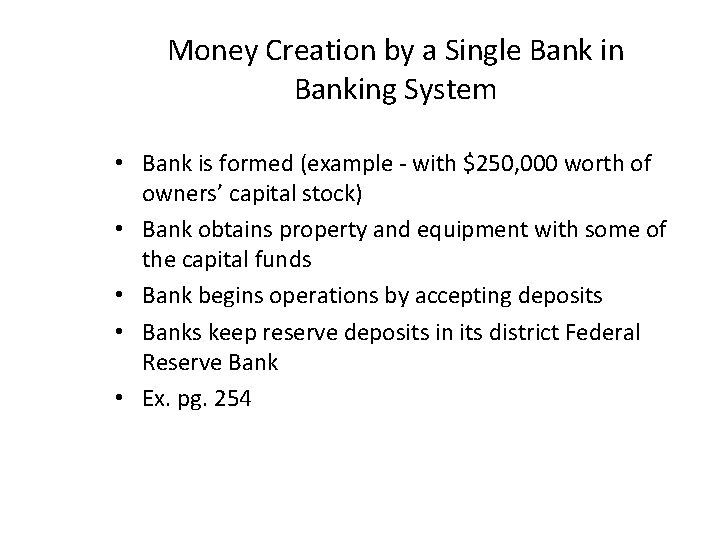 Money Creation by a Single Bank in Banking System

• Bank is formed (example - with \$250,000 worth of owners' capital stock)
• Bank obtains property and equipment with some of the capital funds
• Bank begins operations by accepting deposits
• Banks keep reserve deposits in its district Federal Reserve Bank
• Ex. pg. 254